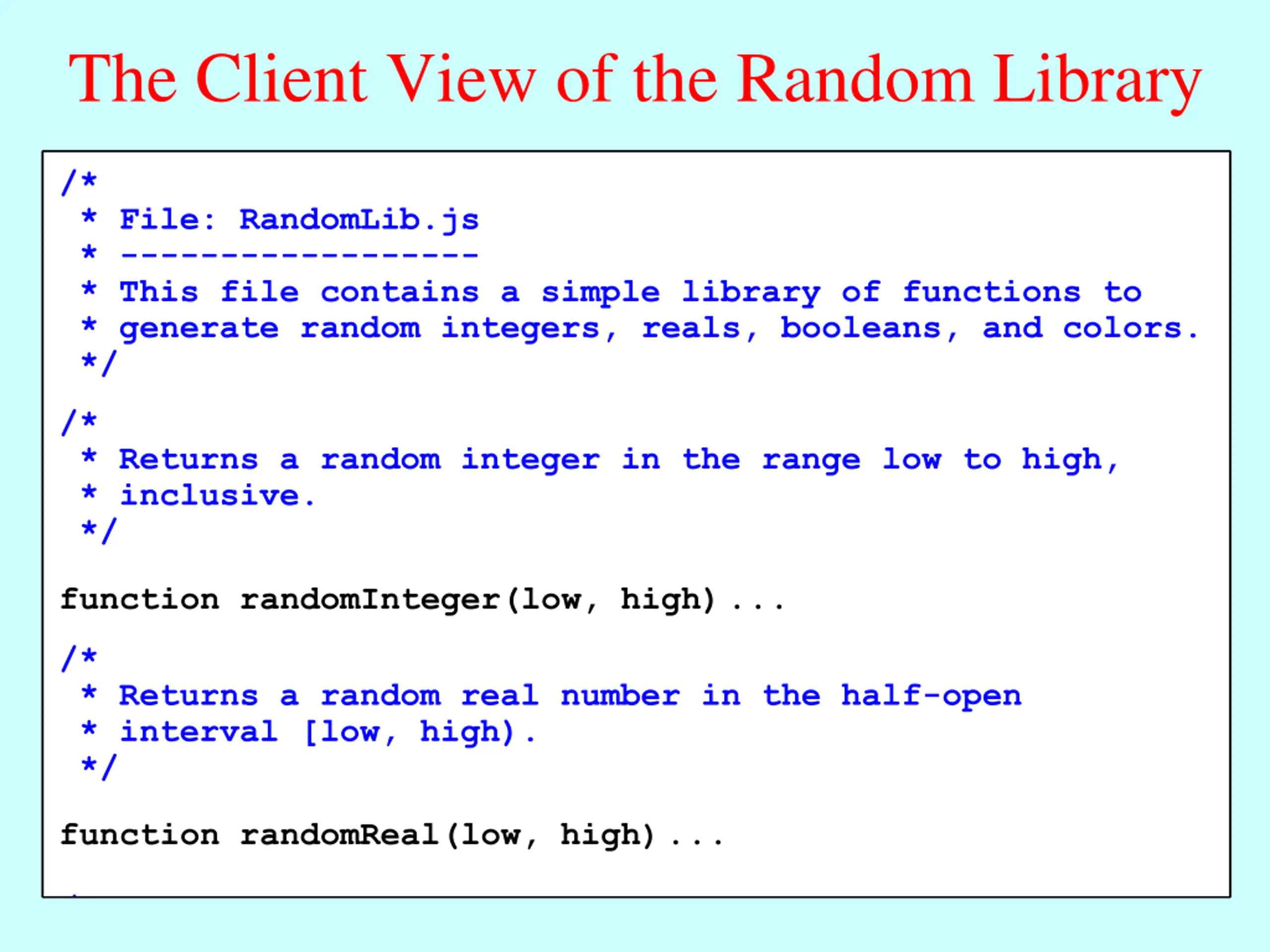 The Client View of the Random Library

/*
 * File: RandomLib.js
 * ------------------
 * This file contains a simple library of functions to
 * generate random integers, reals, booleans, and colors.
 */

/*
 * Returns a random integer in the range low to high,
 * inclusive.
 */

function randomInteger(low, high) ...

/*
 * Returns a random real number in the half-open
 * interval [low, high).
 */

function randomReal(low, high) ...